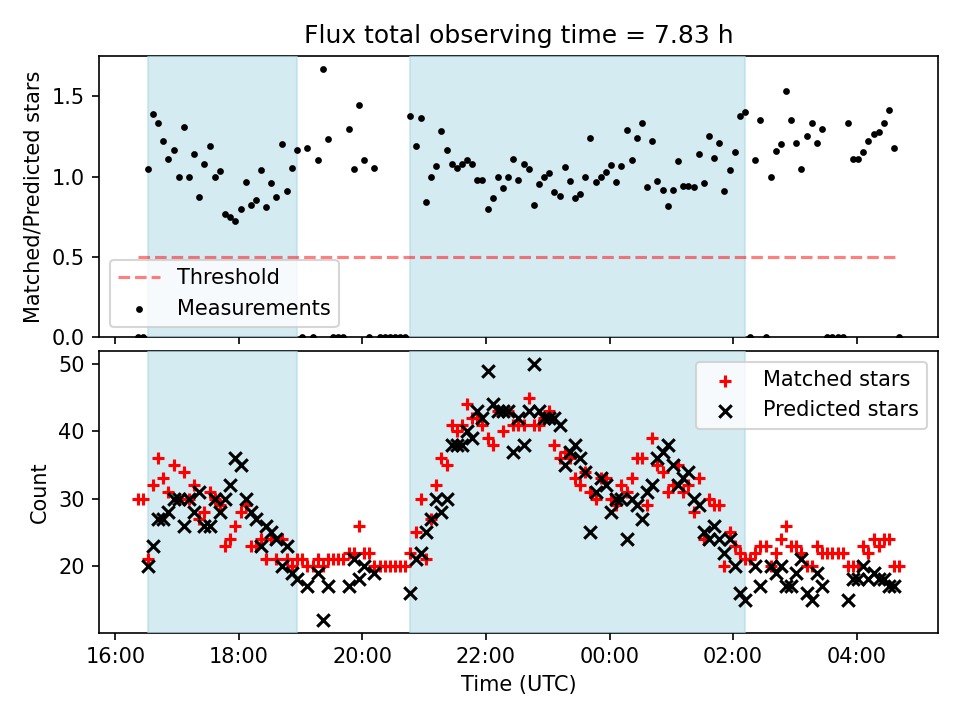 Flux total observing time = 7.83 h

Matched/Predicted stars

1.5
1.0
0.5
0.0

Threshold
Measurements

Count

50
40
30
20

Matched stars
Predicted stars

16:00
18:00
20:00
22:00
00:00
02:00
04:00

Time (UTC)